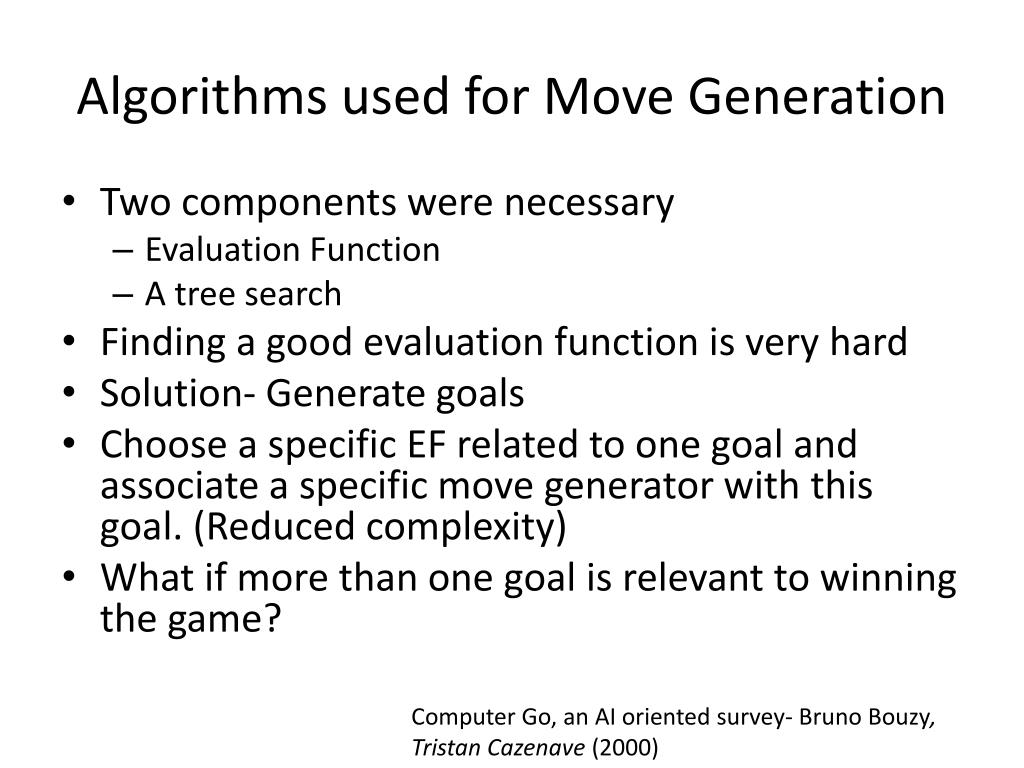 Algorithms used for Move Generation

• Two components were necessary
– Evaluation Function
– A tree search
• Finding a good evaluation function is very hard
• Solution- Generate goals
• Choose a specific EF related to one goal and associate a specific move generator with this goal. (Reduced complexity)
• What if more than one goal is relevant to winning the game?

Computer Go, an AI oriented survey- Bruno Bouzy, Tristan Cazenave (2000)